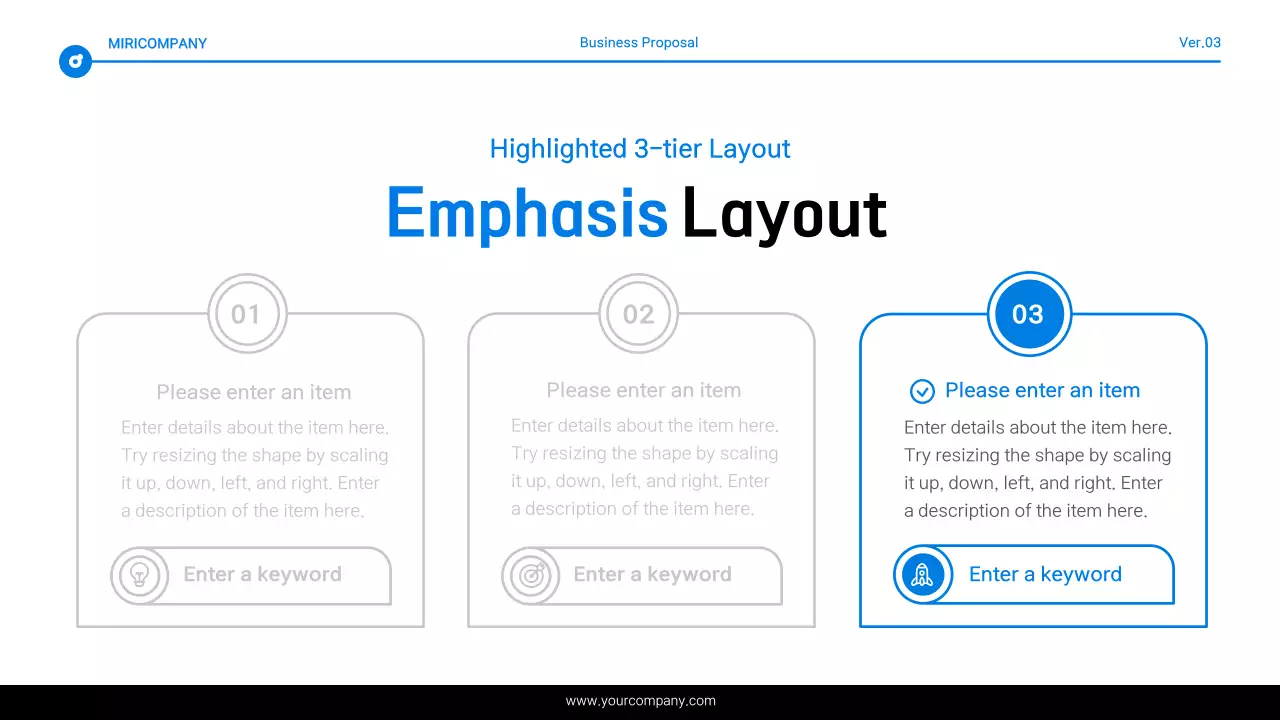 MIRICOMPANY

Business Proposal

Ver.03

Highlighted 3-tier Layout

Emphasis Layout

01

Please enter an item

Enter details about the item here. Try resizing the shape by scaling it up, down, left, and right. Enter a description of the item here.

Enter a keyword

02

Please enter an item

Enter details about the item here. Try resizing the shape by scaling it up, down, left, and right. Enter a description of the item here.

Enter a keyword

03

Please enter an item

Enter details about the item here. Try resizing the shape by scaling it up, down, left, and right. Enter a description of the item here.

Enter a keyword

www.yourcompany.com